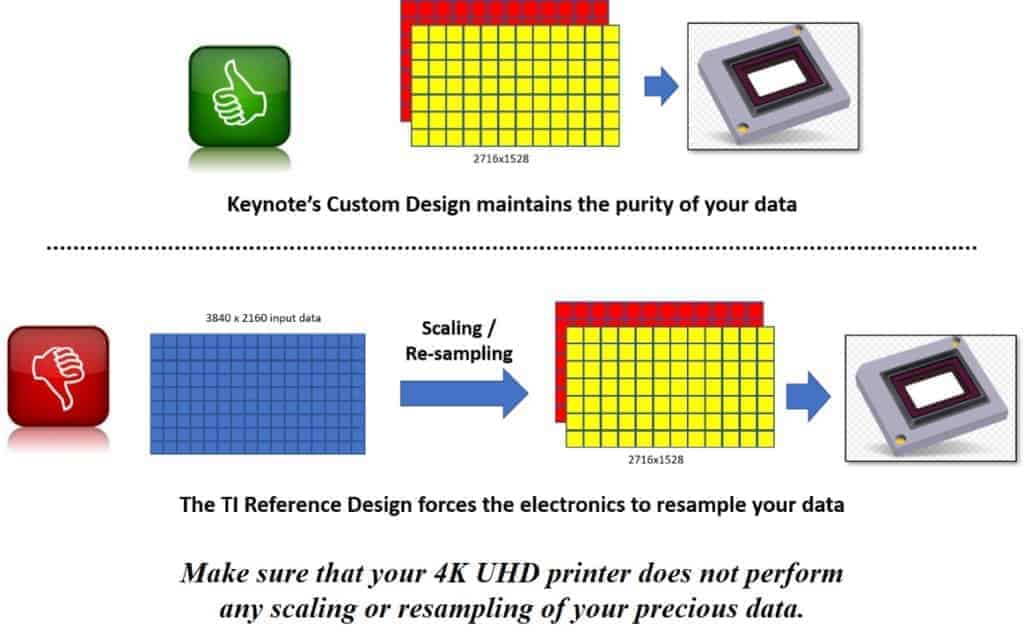 2716x1528

Keynote's Custom Design maintains the purity of your data

3840 x 2160 input data

Scaling / Re-sampling

2716x1528

The TI Reference Design forces the electronics to resample your data

Make sure that your 4K UHD printer does not perform any scaling or resampling of your precious data.